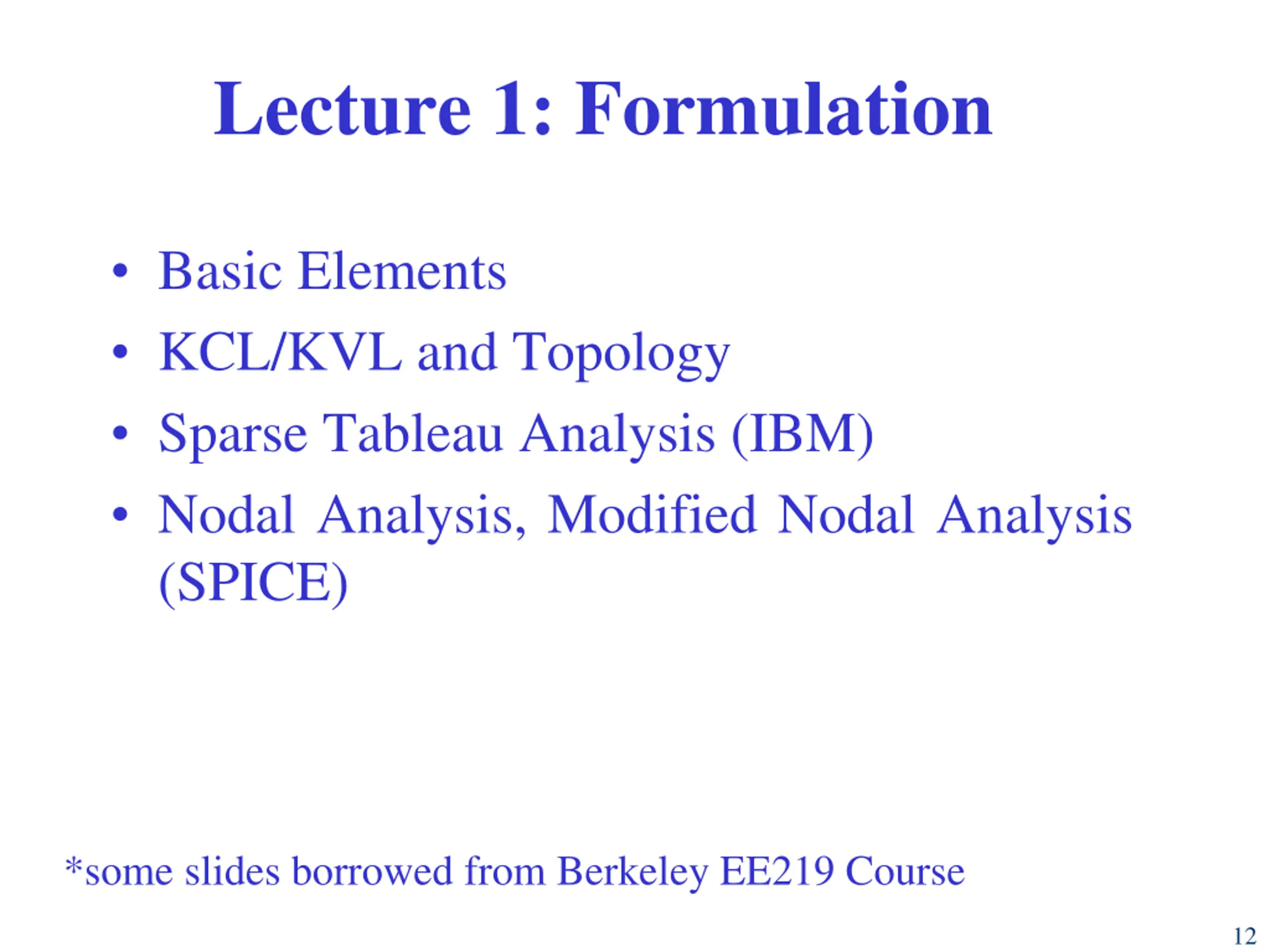 Lecture 1: Formulation

• Basic Elements
• KCL/KVL and Topology
• Sparse Tableau Analysis (IBM)
• Nodal Analysis, Modified Nodal Analysis (SPICE)

*some slides borrowed from Berkeley EE219 Course

12